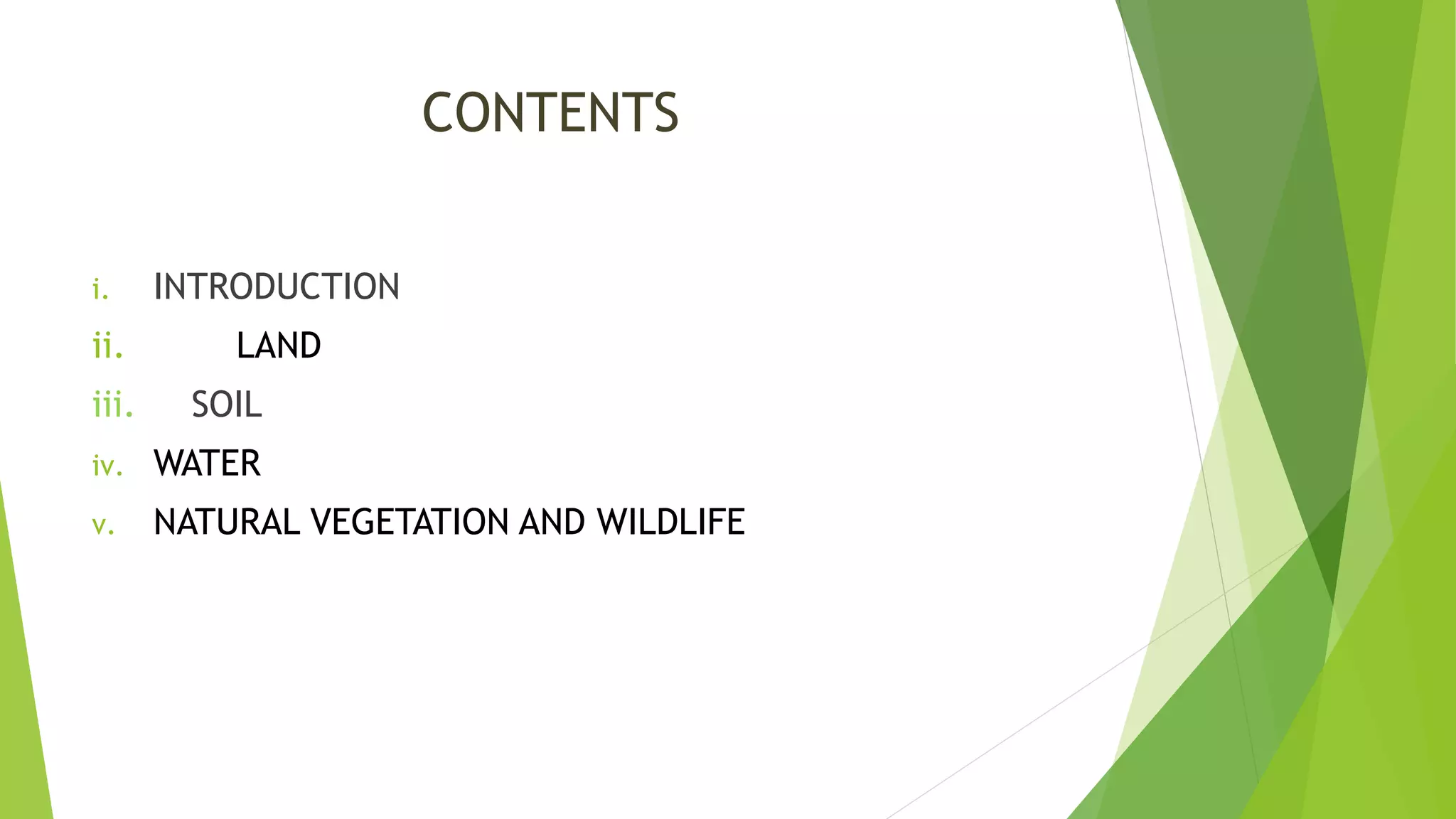 CONTENTS

i. INTRODUCTION
ii. LAND
iii. SOIL
iv. WATER
v. NATURAL VEGETATION AND WILDLIFE